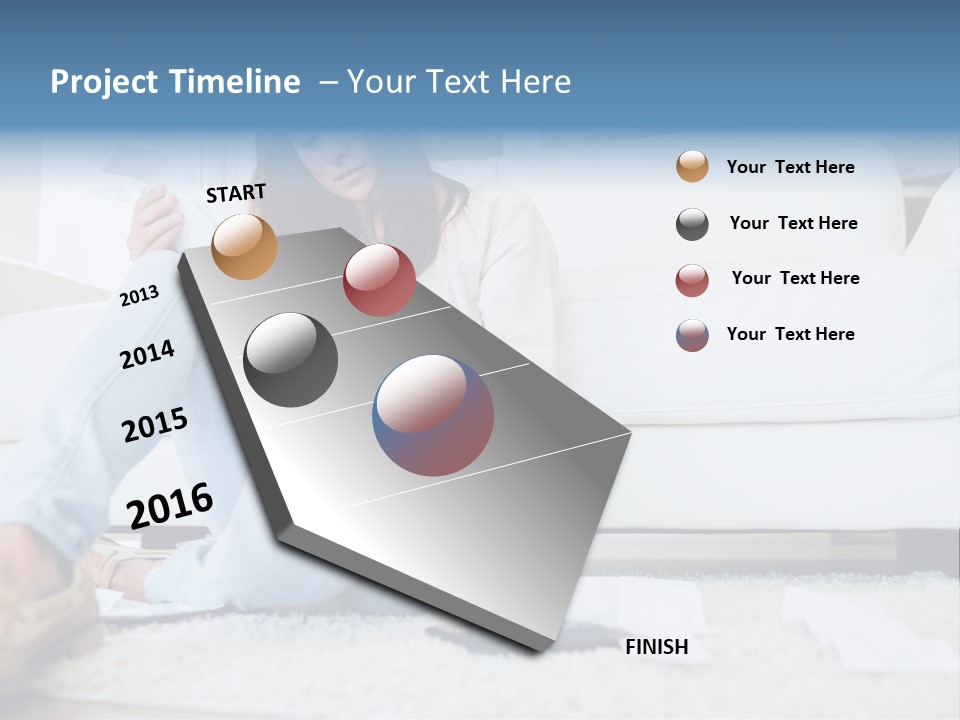 Project Timeline – Your Text Here

START

2013

2014

2015

2016

FINISH

Your Text Here

Your Text Here

Your Text Here

Your Text Here